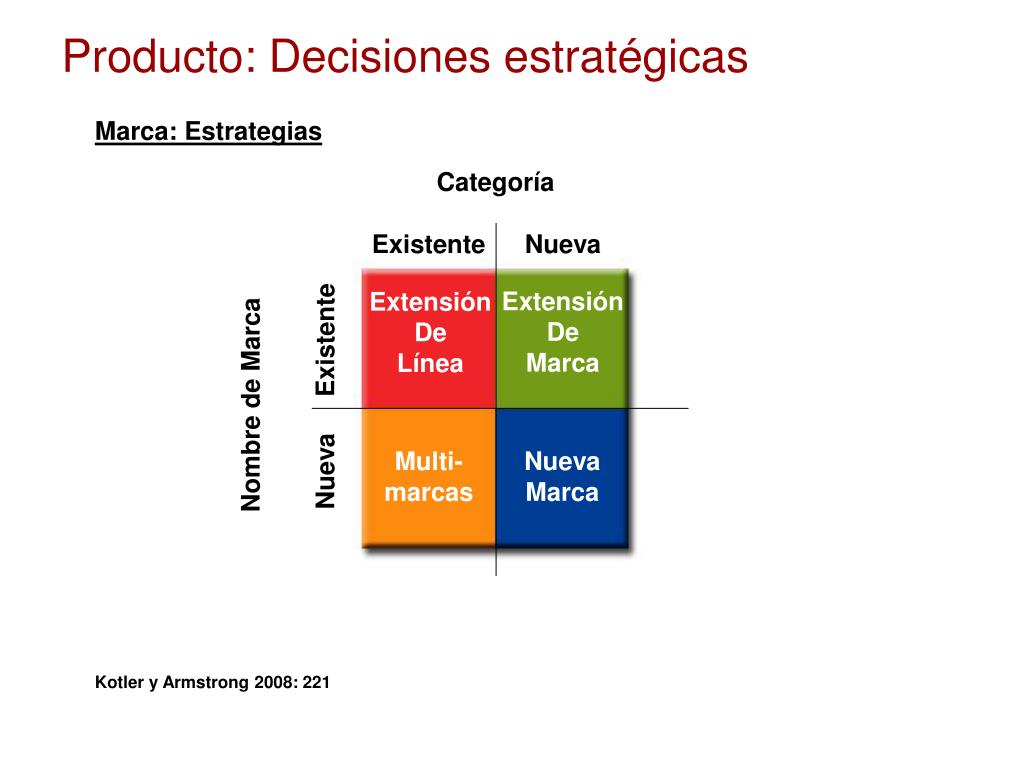 Producto: Decisiones estratégicas

Marca: Estrategias

Categoría

Existente

Nueva

Nombre de Marca

Existente

Nueva

Extensión De Línea

Extensión De Marca

Multi-marcas

Nueva Marca

Kotler y Armstrong 2008: 221